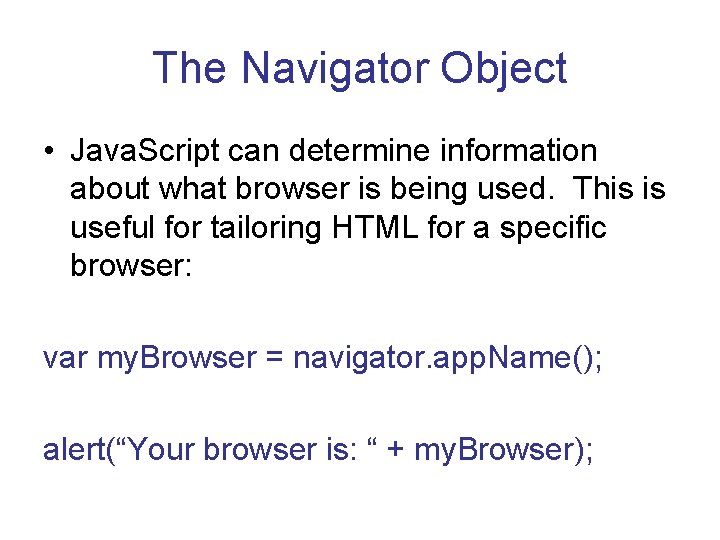 The Navigator Object

• JavaScript can determine information about what browser is being used. This is useful for tailoring HTML for a specific browser:

var myBrowser = navigator.appName();

alert(“Your browser is: “ + myBrowser);